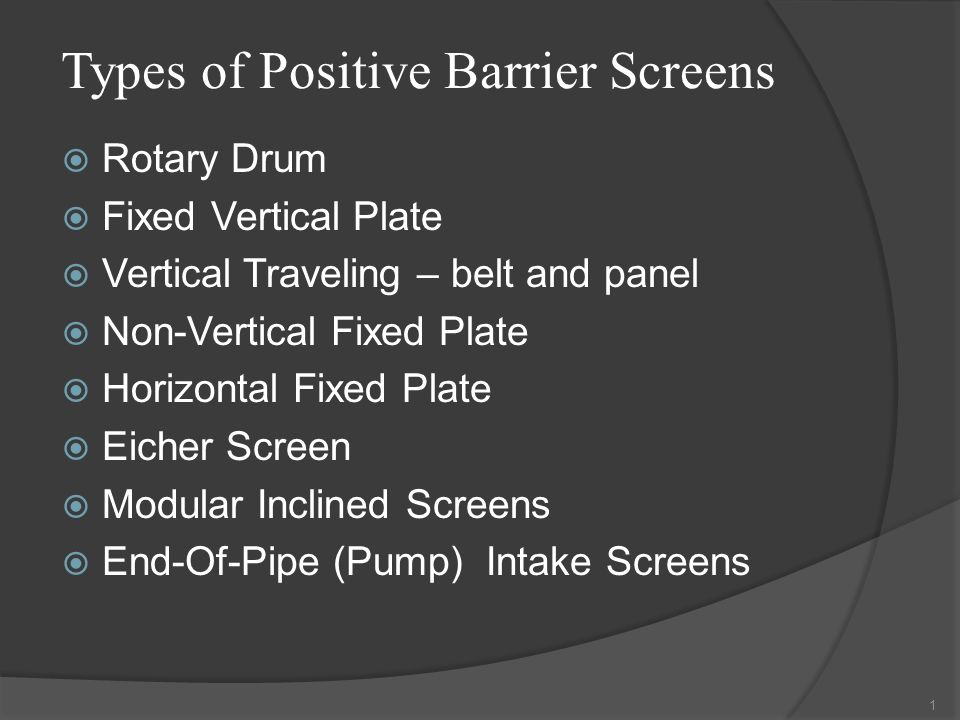 Types of Positive Barrier Screens

Rotary Drum
Fixed Vertical Plate
Vertical Traveling – belt and panel
Non-Vertical Fixed Plate
Horizontal Fixed Plate
Eicher Screen
Modular Inclined Screens
End-Of-Pipe (Pump) Intake Screens

1